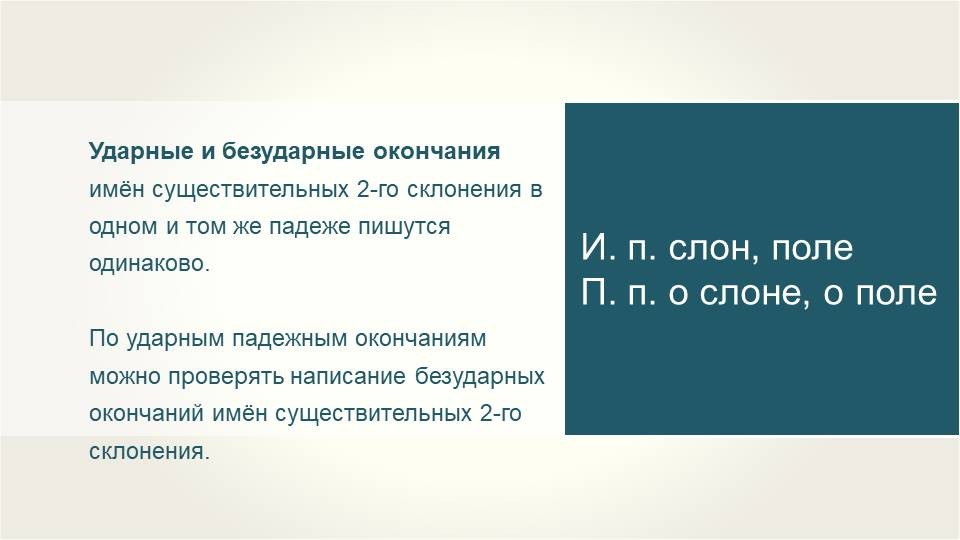 Ударные и безударные окончания имён существительных 2-го склонения в одном и том же падеже пишутся одинаково.

По ударным падежным окончаниям можно проверять написание безударных окончаний имён существительных 2-го склонения.

И. п. слон, поле
П. п. о слоне, о поле